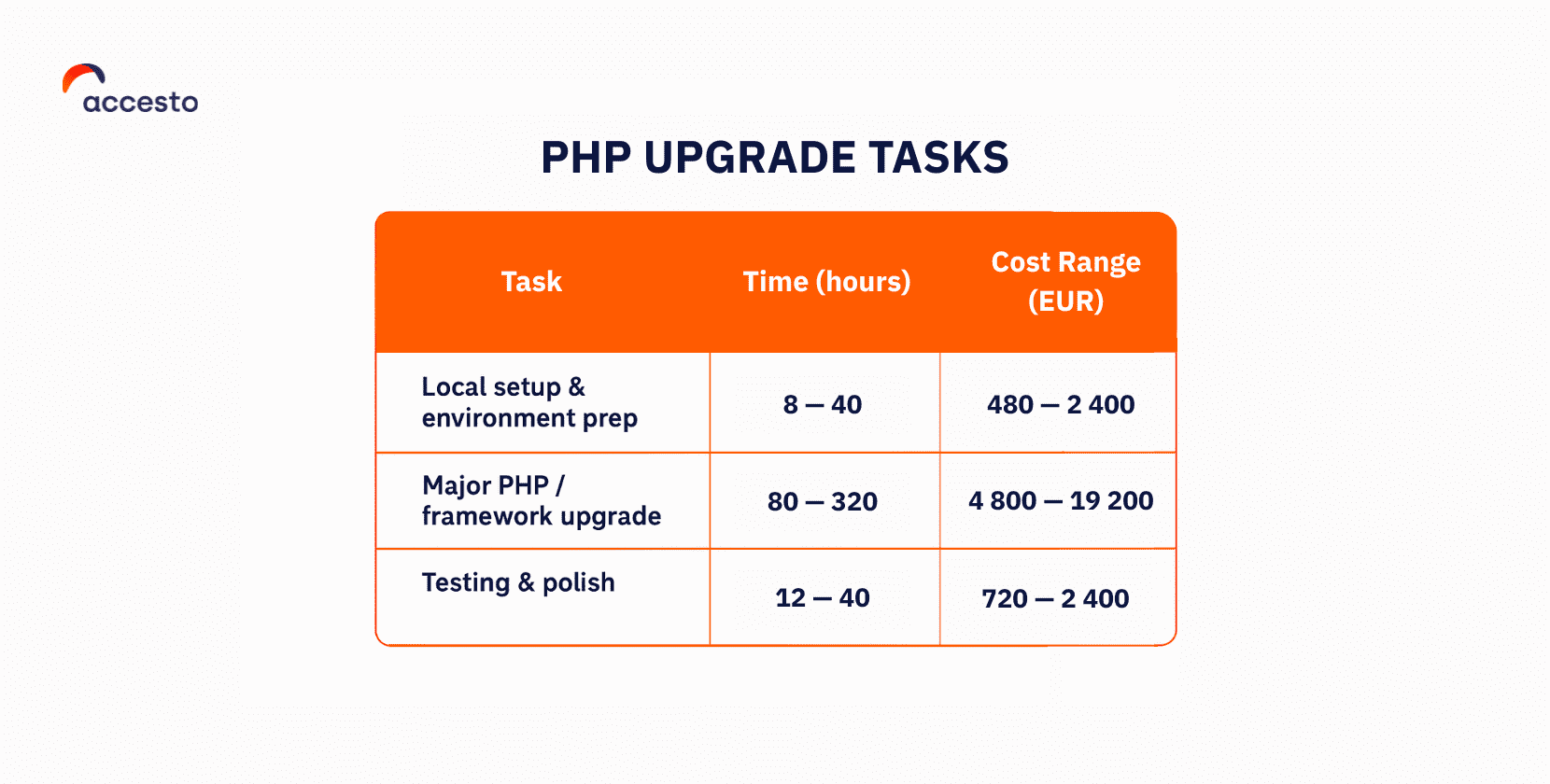 accesto

PHP UPGRADE TASKS

| Task | Time (hours) | Cost Range (EUR) |
|---|---|---|
| Local setup & environment prep | 8 — 40 | 480 — 2 400 |
| Major PHP / framework upgrade | 80 — 320 | 4 800 — 19 200 |
| Testing & polish | 12 — 40 | 720 — 2 400 |